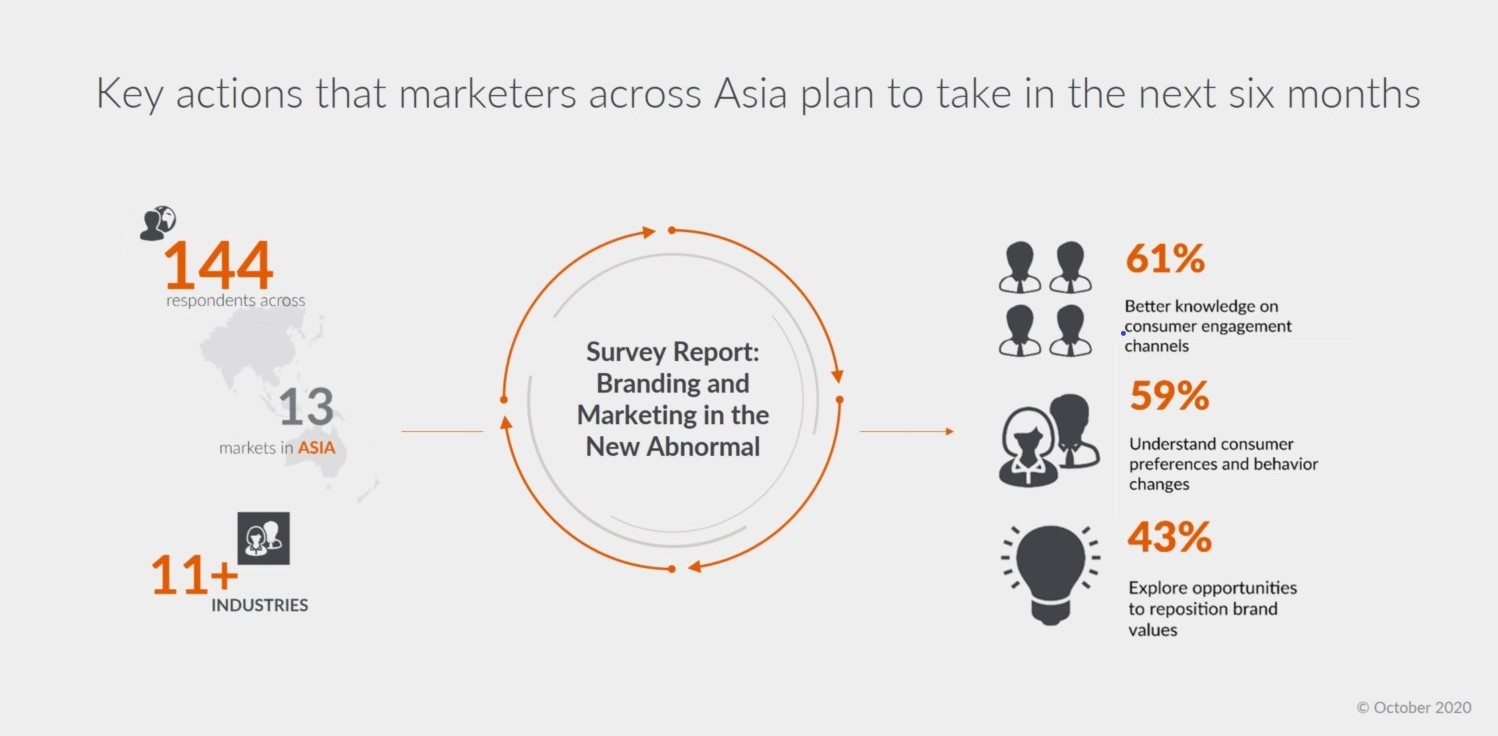 Key actions that marketers across Asia plan to take in the next six months

144
respondents across

13
markets in ASIA

11+
INDUSTRIES

Survey Report: Branding and Marketing in the New Abnormal

61%
Better knowledge on consumer engagement channels

59%
Understand consumer preferences and behavior changes

43%
Explore opportunities to reposition brand values

© October 2020